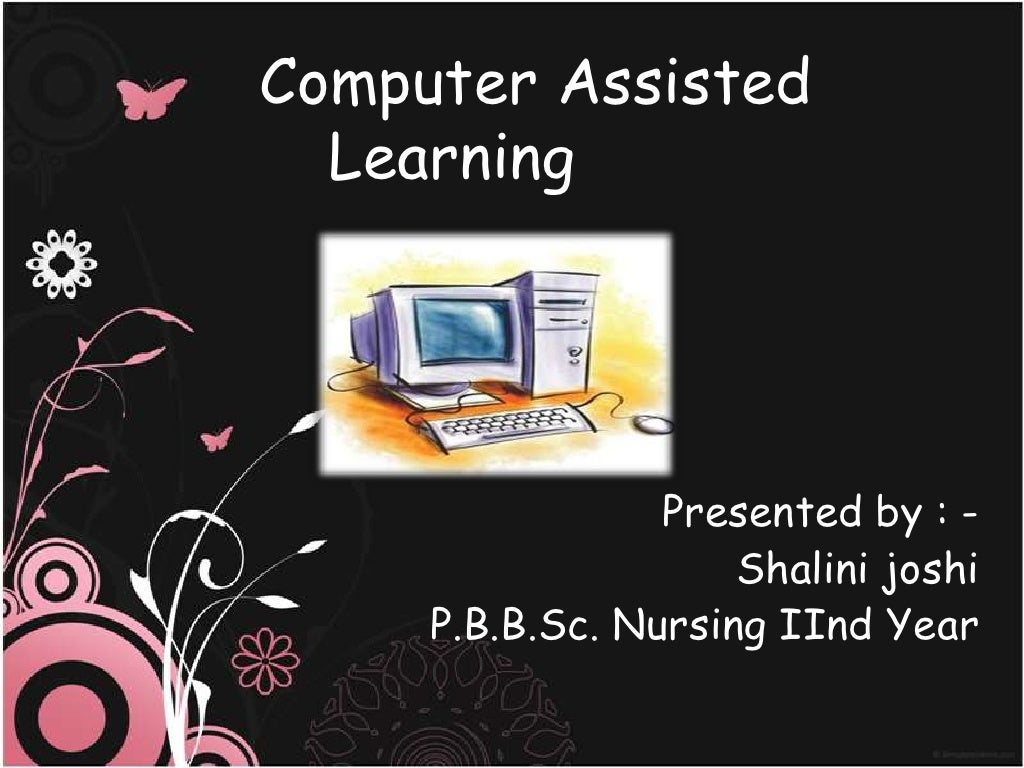 Computer Assisted Learning

Presented by : -
Shalini joshi
P.B.B.Sc. Nursing IInd Year